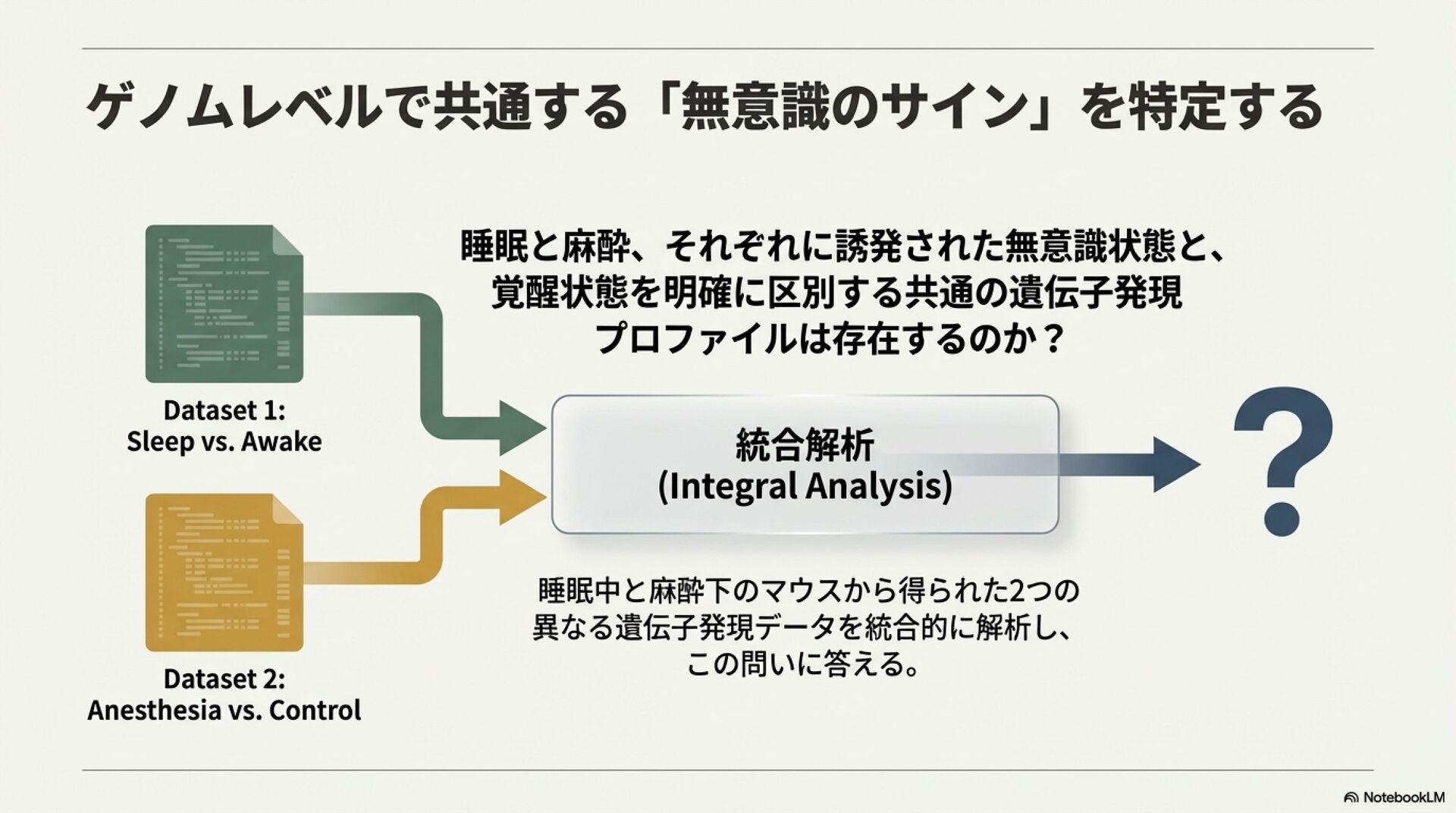 ゲノムレベルで共通する「無意識のサイン」を特定する

睡眠と麻酔、それぞれに誘発された無意識状態と、覚醒状態を明確に区別する共通の遺伝子発現プロファイルは存在するのか？

Dataset 1:
Sleep vs. Awake

Dataset 2:
Anesthesia vs. Control

統合解析
(Integral Analysis)

?

睡眠中と麻酔下のマウスから得られた2つの異なる遺伝子発現データを統合的に解析し、この問いに答える。

NotebookLM